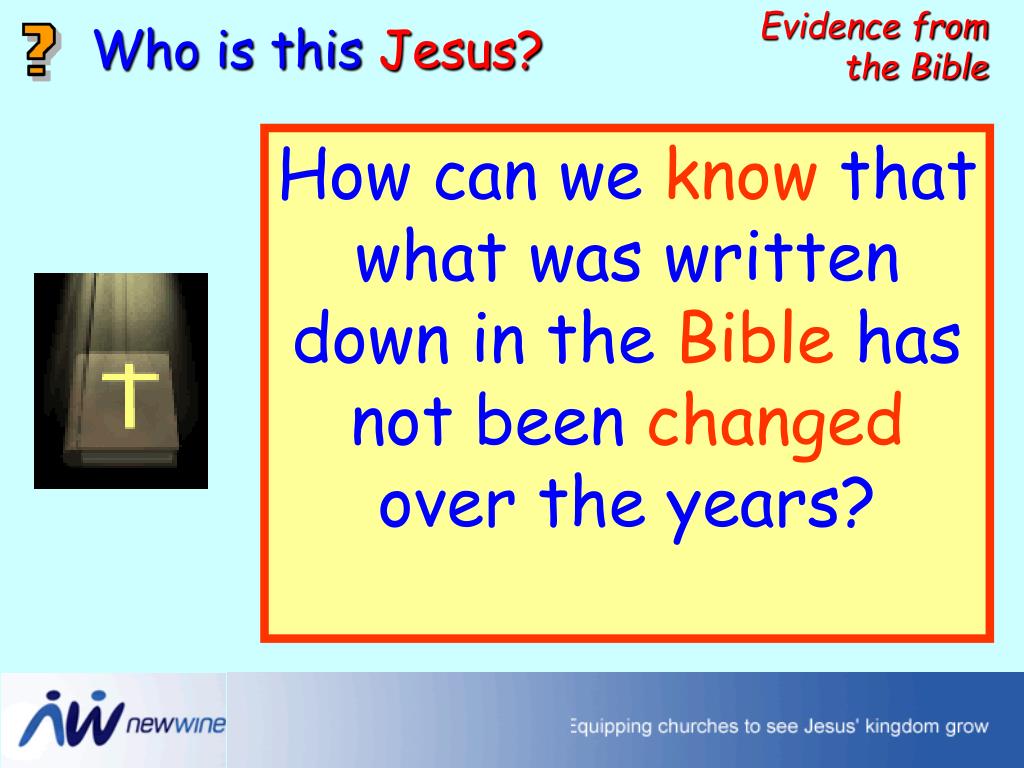 ? Who is this Jesus?

Evidence from the Bible

How can we know that what was written down in the Bible has not been changed over the years?

newwine

Equipping churches to see Jesus' kingdom grow